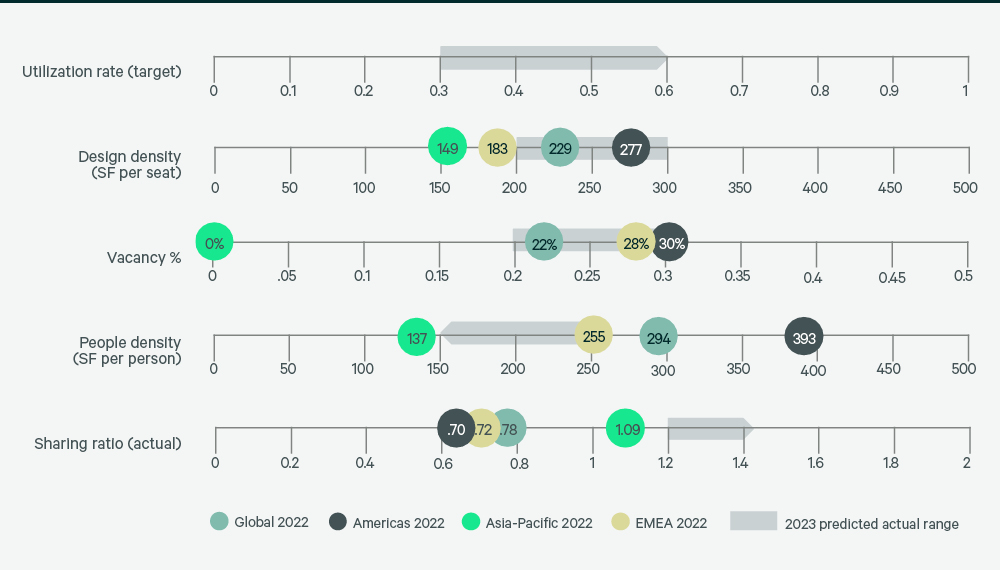 Utilization rate (target)
0 0.1 0.2 0.3 0.4 0.5 0.6 0.7 0.8 0.9 1

Design density (SF per seat)
149 183 229 277
0 50 100 150 200 250 300 350 400 450 500

Vacancy %
0% 22% 28% 30%
0 .05 0.1 0.15 0.2 0.25 0.3 0.35 0.4 0.45 0.5

People density (SF per person)
137 255 294 393
0 50 100 150 200 250 300 350 400 450 500

Sharing ratio (actual)
.70 .72 .78 1.09
0 0.2 0.4 0.6 0.8 1 1.2 1.4 1.6 1.8 2

Global 2022 Americas 2022 Asia-Pacific 2022 EMEA 2022 2023 predicted actual range